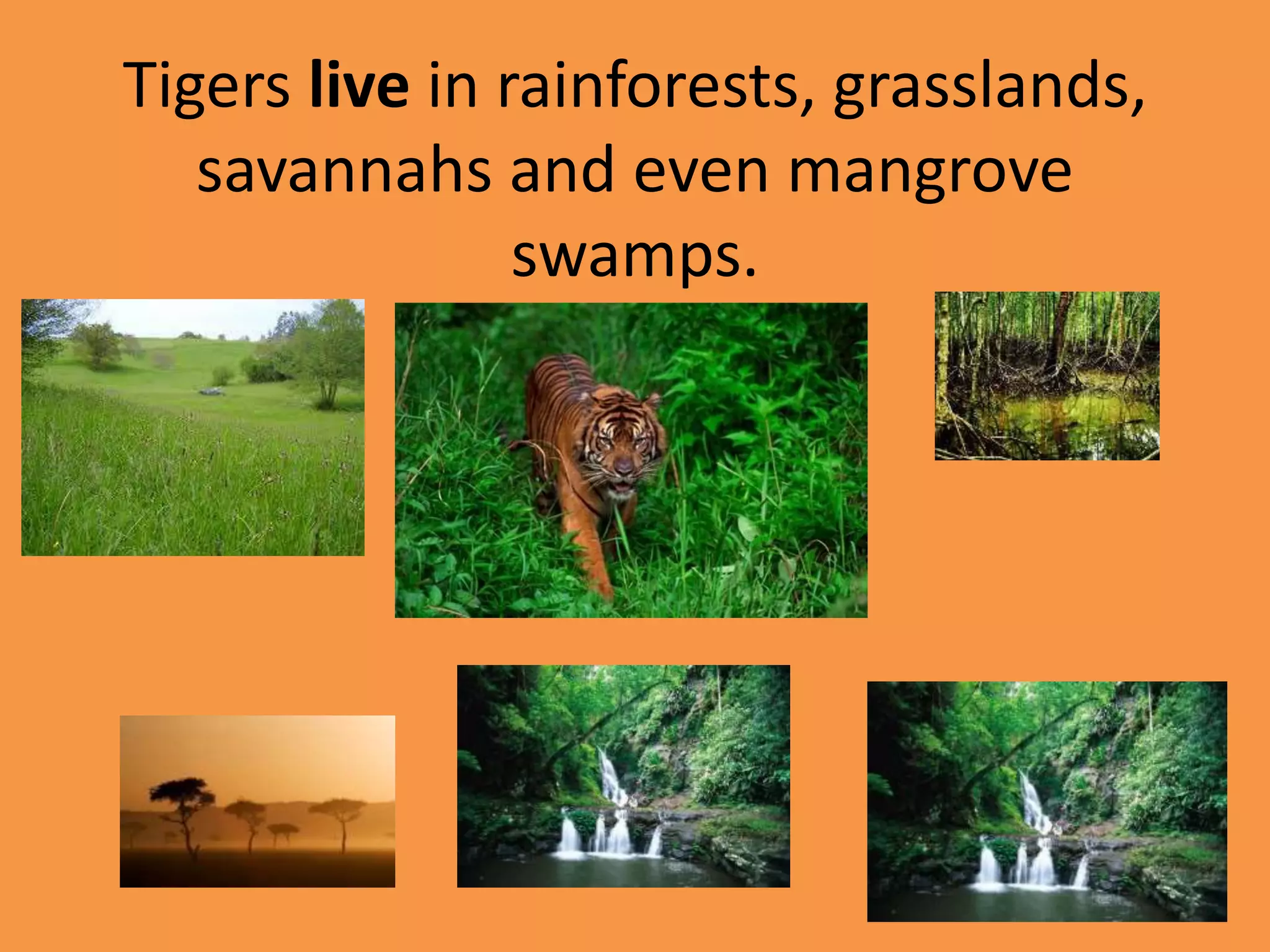 Tigers live in rainforests, grasslands, savannahs and even mangrove swamps.